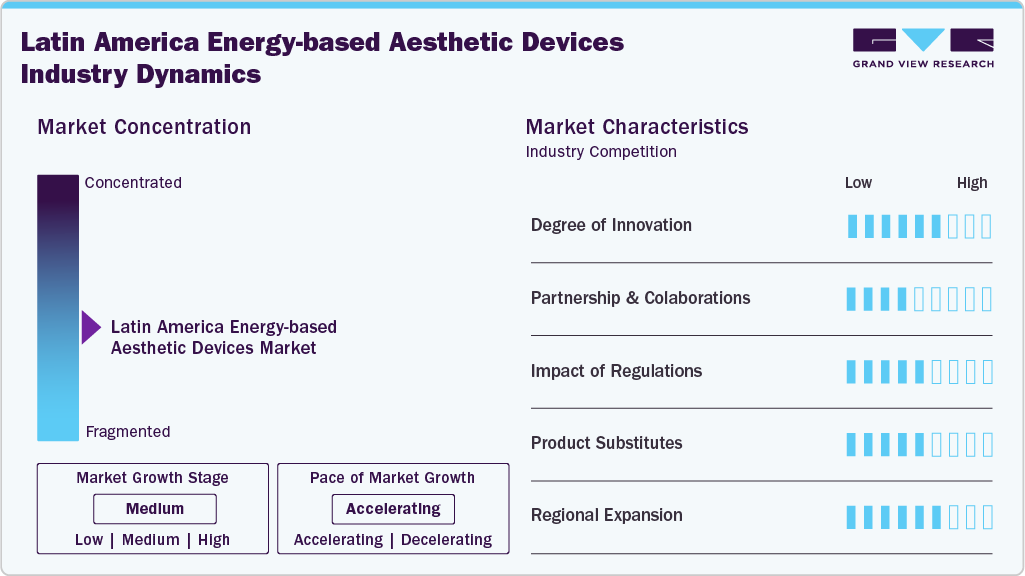 Latin America Energy-based Aesthetic Devices Industry Dynamics

GRAND VIEW RESEARCH

Market Concentration

Concentrated

Latin America Energy-based Aesthetic Devices Market

Fragmented

Market Growth Stage
Medium
Low | Medium | High

Pace of Market Growth
Accelerating
Accelerating | Decelerating

Market Characteristics
Industry Competition

Low High

Degree of Innovation

Partnership & Colaborations

Impact of Regulations

Product Substitutes

Regional Expansion